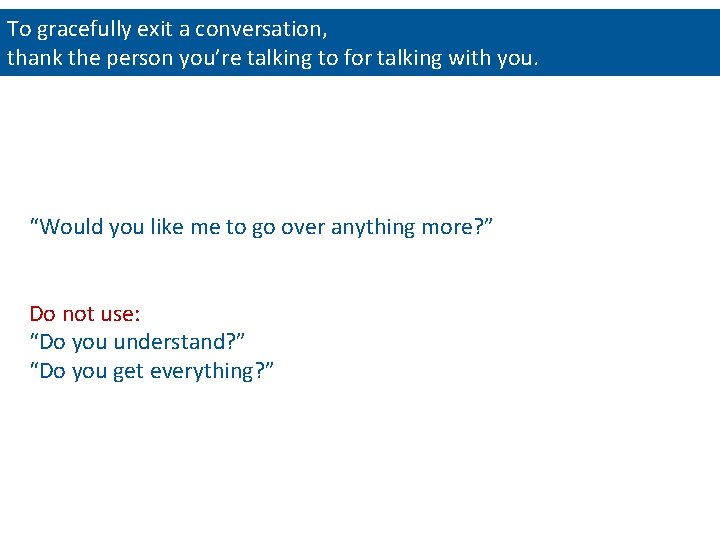 To gracefully exit a conversation,
thank the person you’re talking to for talking with you.

“Would you like me to go over anything more?”

Do not use:
“Do you understand?”
“Do you get everything?”